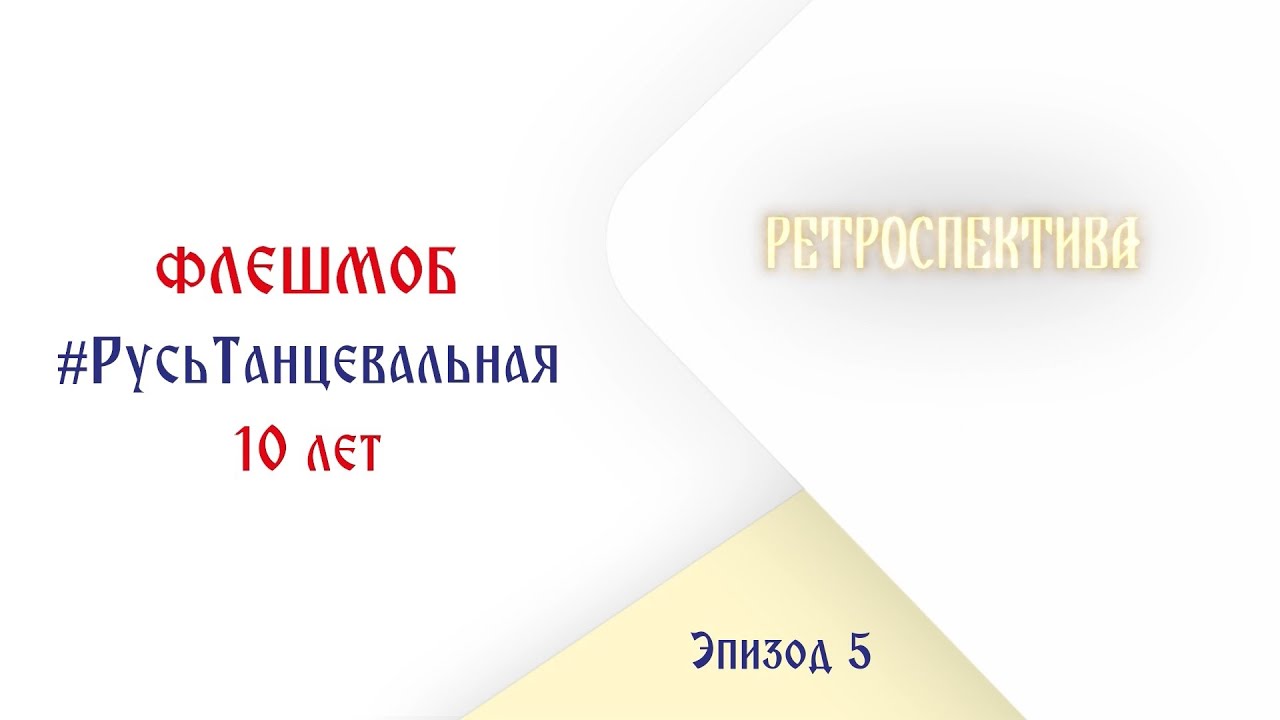 ФЛЕШМОБ
#РусьТанцевальная
10 лет

РЕТРОСПЕКТИВА

Эпизод 5